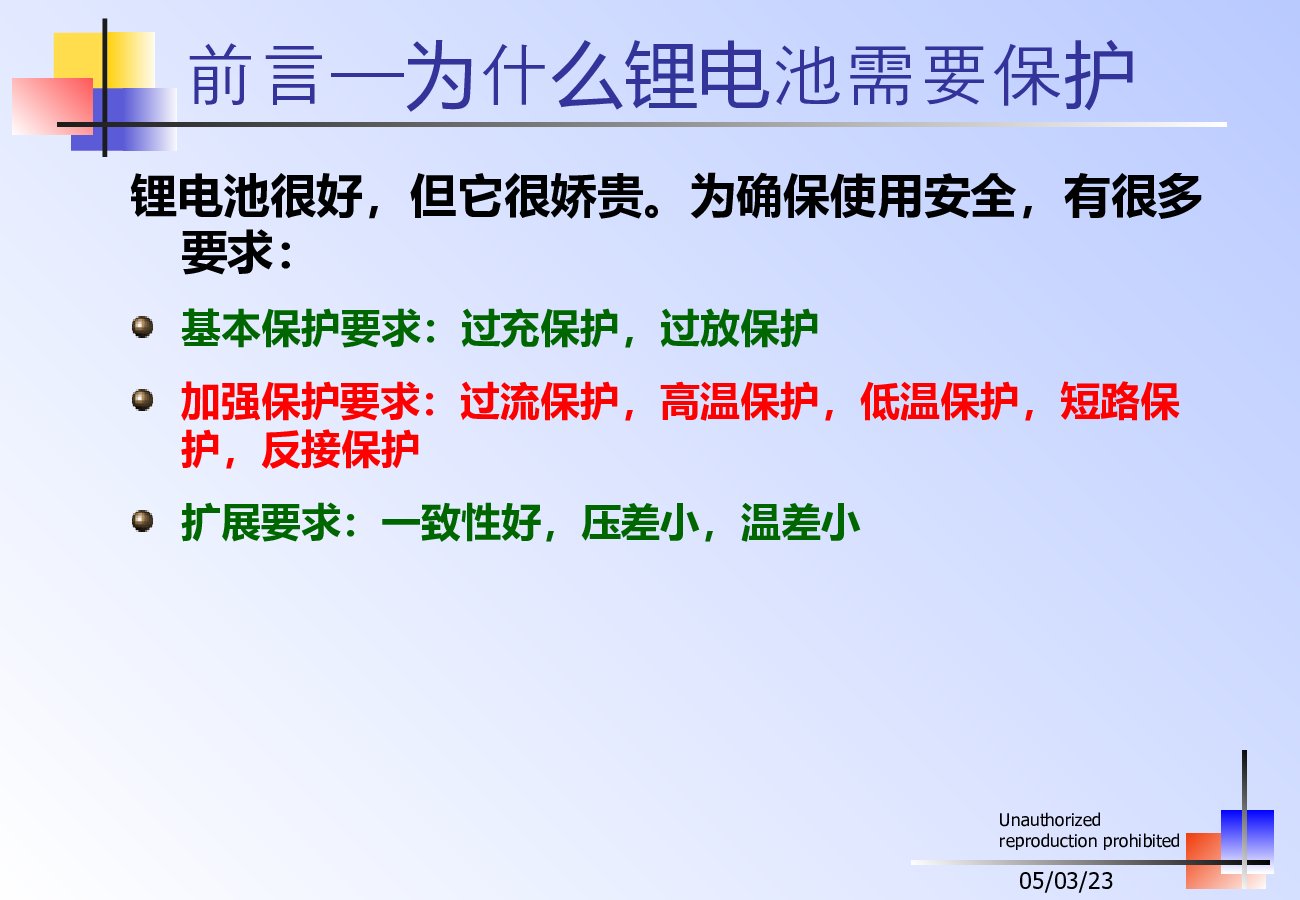 前言—为什么锂电池需要保护

锂电池很好，但它很娇贵。为确保使用安全，有很多要求：

基本保护要求：过充保护，过放保护

加强保护要求：过流保护，高温保护，低温保护，短路保护，反接保护

扩展要求：一致性好，压差小，温差小

Unauthorized reproduction prohibited

05/03/23